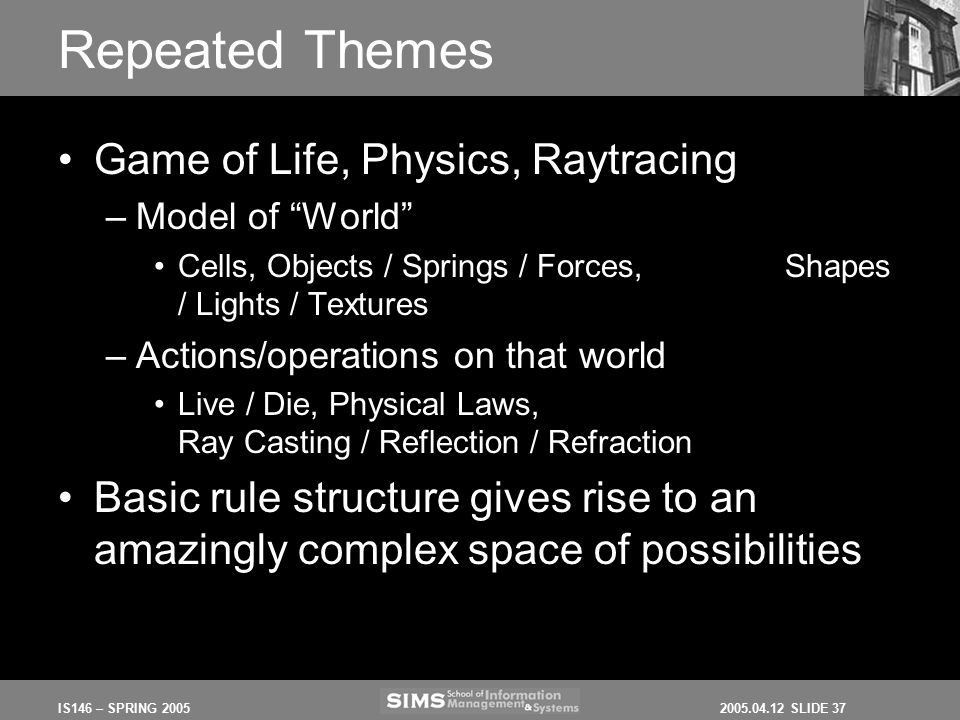 Repeated Themes

• Game of Life, Physics, Raytracing
– Model of “World”
• Cells, Objects / Springs / Forces, Shapes / Lights / Textures
– Actions/operations on that world
• Live / Die, Physical Laws, Ray Casting / Reflection / Refraction
• Basic rule structure gives rise to an amazingly complex space of possibilities

IS146 – SPRING 2005

SIMS School of Information Management & Systems

2005.04.12 SLIDE 37